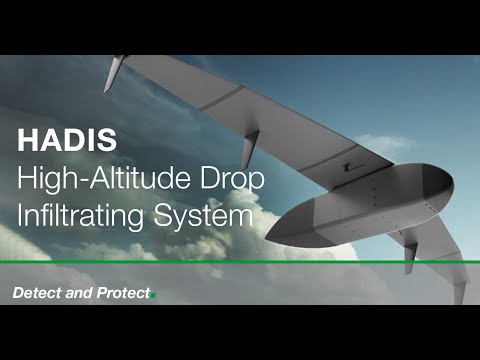 HADIS
High-Altitude Drop Infiltrating System

Detect and Protect.